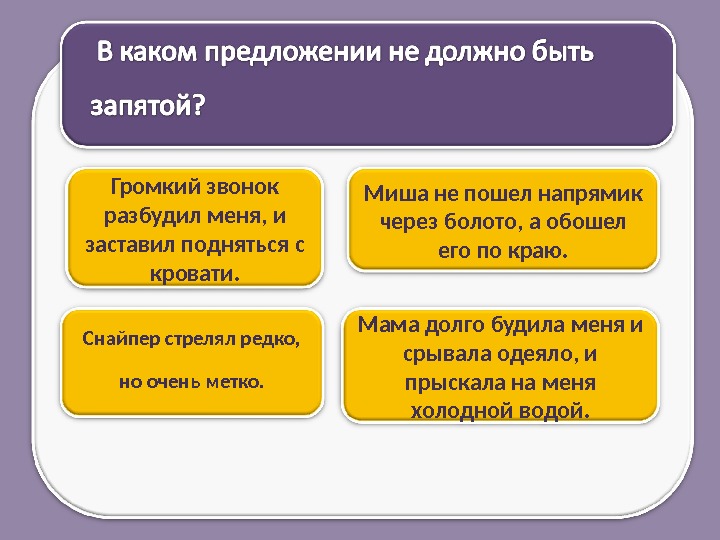 В каком предложении не должно быть запятой?

Громкий звонок разбудил меня, и заставил подняться с кровати.

Миша не пошел напрямик через болото, а обошел его по краю.

Снайпер стрелял редко,

но очень метко.

Мама долго будила меня и срывала одеяло, и прыскала на меня холодной водой.